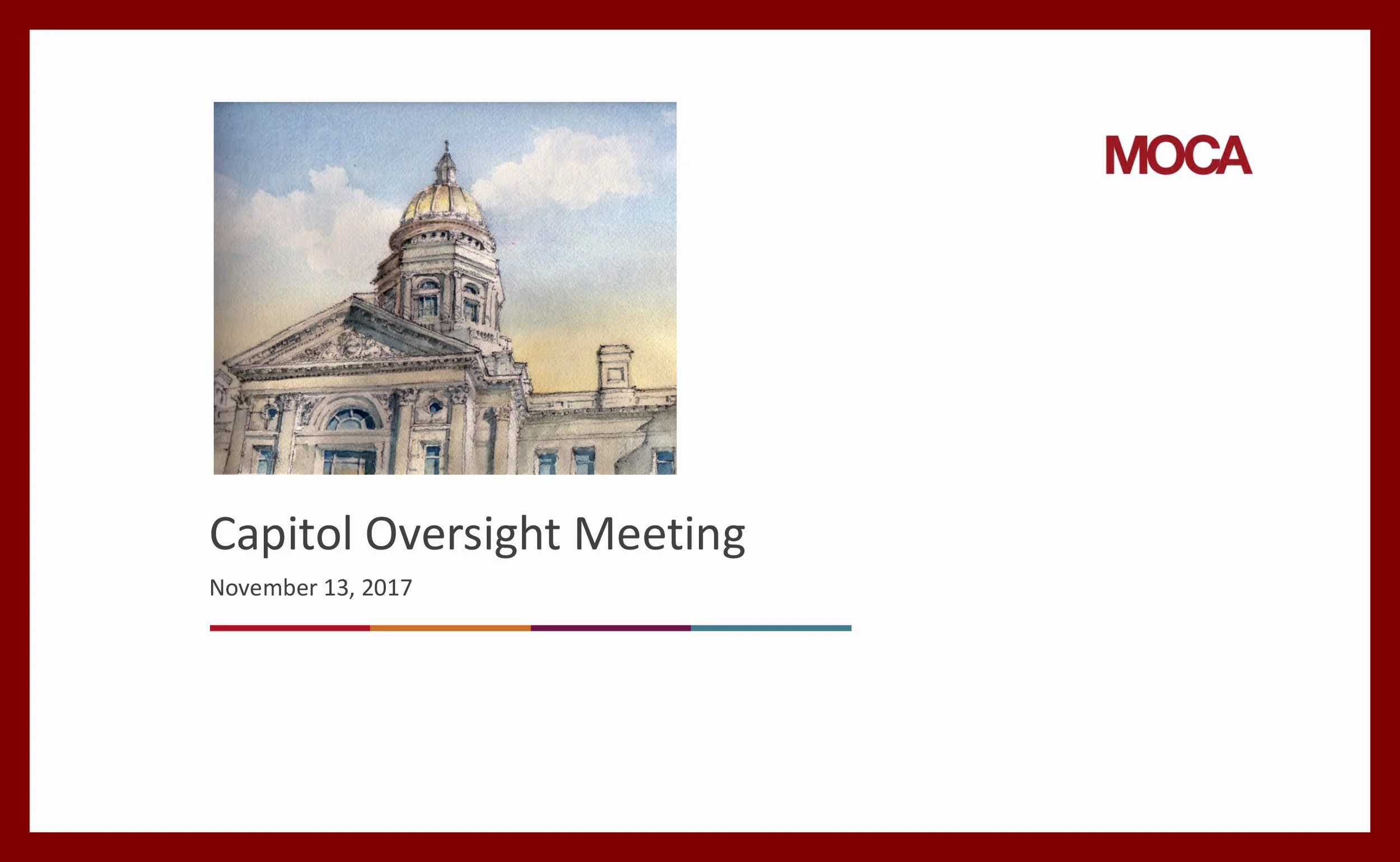 MOCA

Capitol Oversight Meeting

November 13, 2017